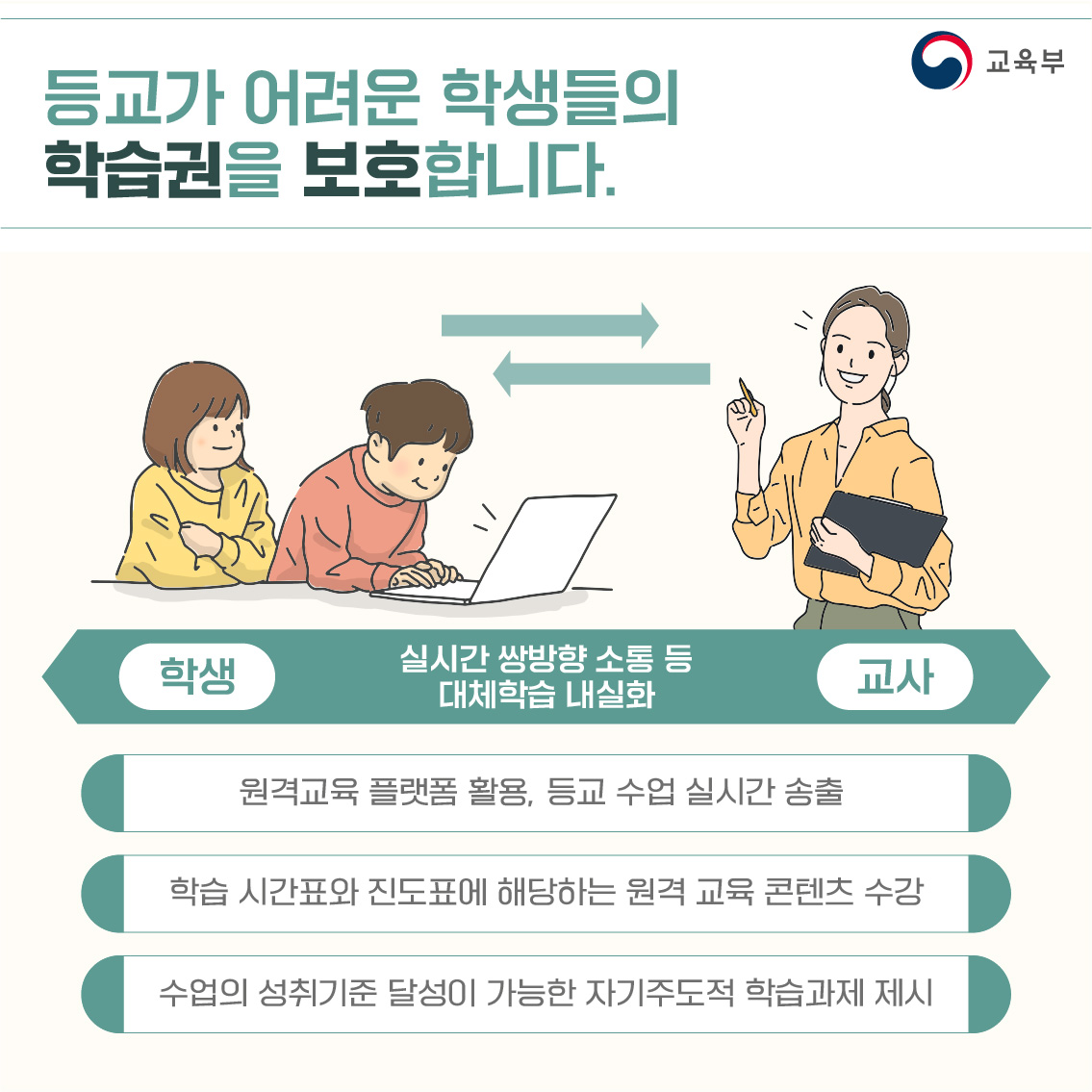 교육부

등교가 어려운 학생들의
학습권을 보호합니다.

학생

실시간 쌍방향 소통 등
대체학습 내실화

교사

원격교육 플랫폼 활용, 등교 수업 실시간 송출

학습 시간표와 진도표에 해당하는 원격 교육 콘텐츠 수강

수업의 성취기준 달성이 가능한 자기주도적 학습과제 제시